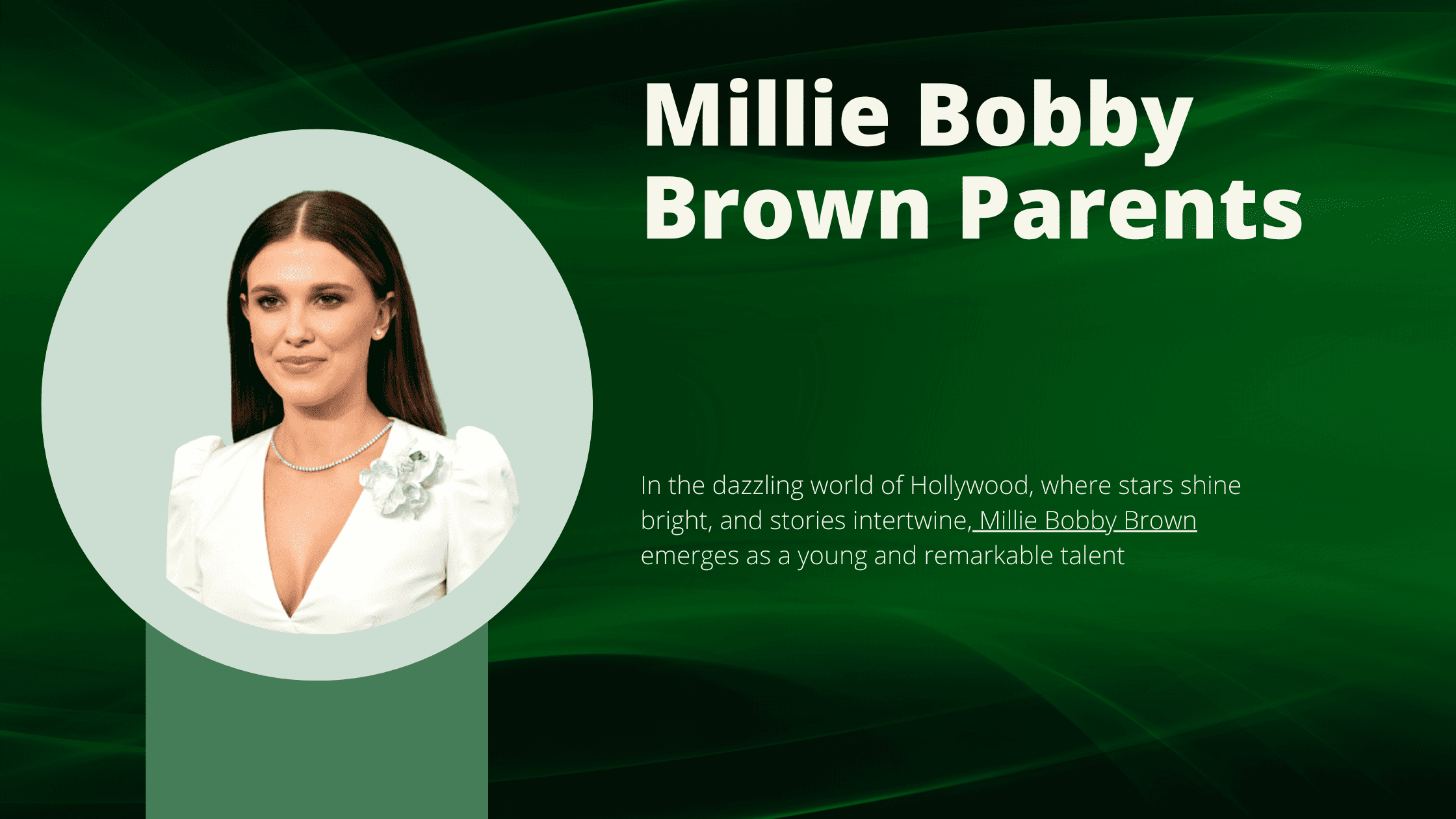 Millie Bobby Brown Parents

In the dazzling world of Hollywood, where stars shine bright, and stories intertwine, Millie Bobby Brown emerges as a young and remarkable talent